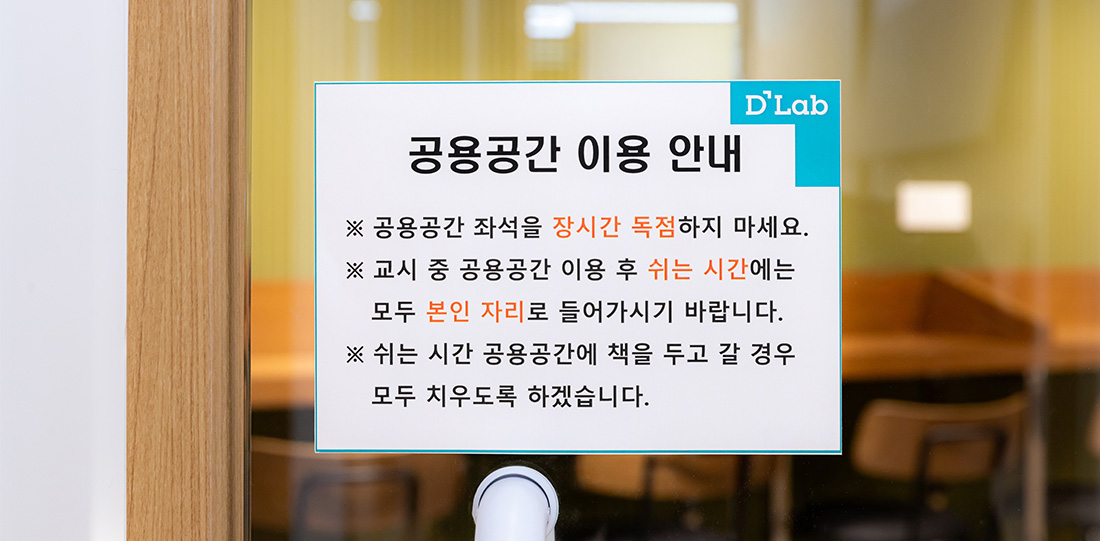 D'Lab

공용공간 이용 안내

※ 공용공간 좌석을 장시간 독점하지 마세요.

※ 교시 중 공용공간 이용 후 쉬는 시간에는 모두 본인 자리로 들어가시기 바랍니다.

※ 쉬는 시간 공용공간에 책을 두고 갈 경우 모두 치우도록 하겠습니다.